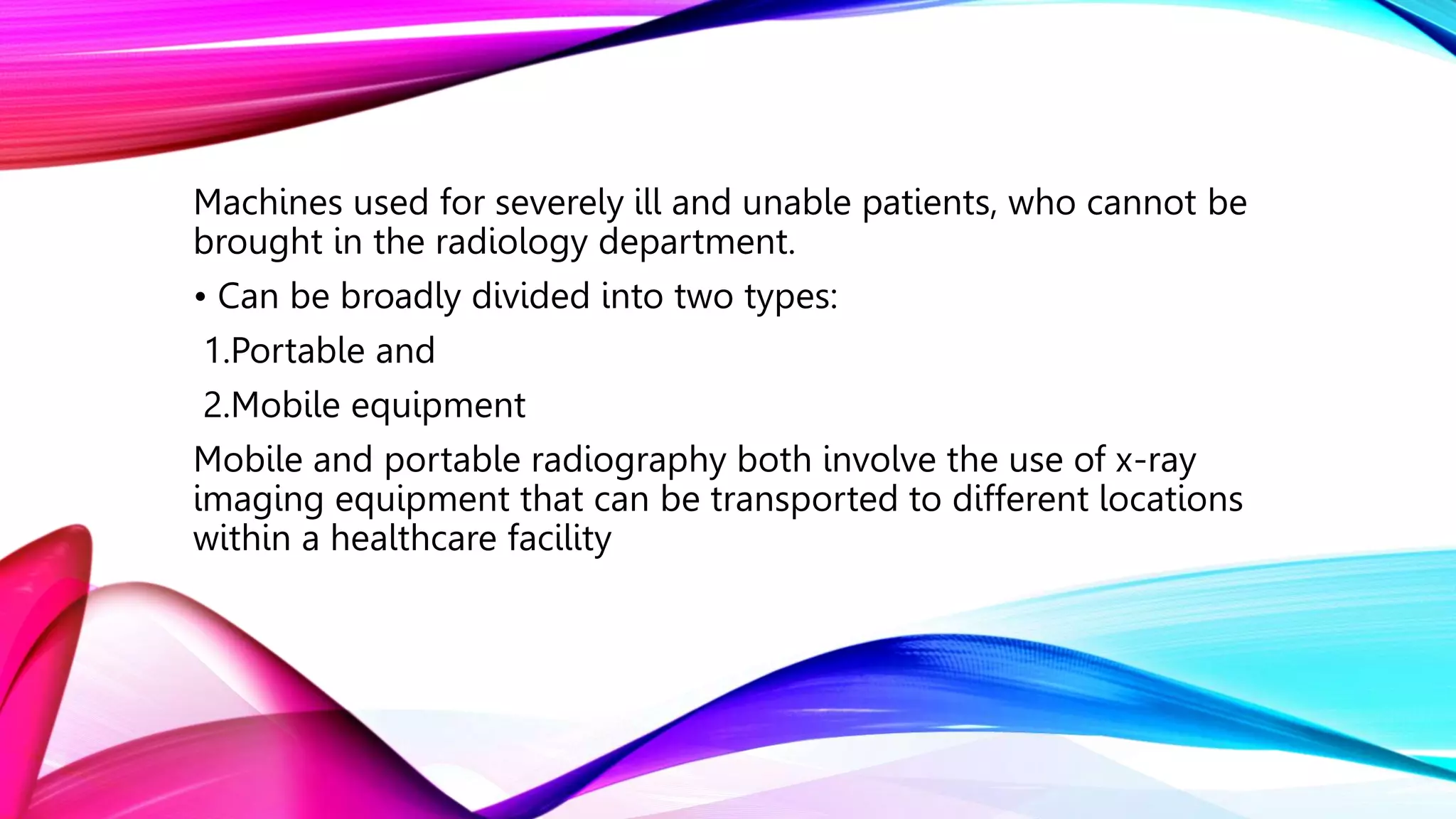 Machines used for severely ill and unable patients, who cannot be brought in the radiology department.

• Can be broadly divided into two types:

1.Portable and

2.Mobile equipment

Mobile and portable radiography both involve the use of x-ray imaging equipment that can be transported to different locations within a healthcare facility